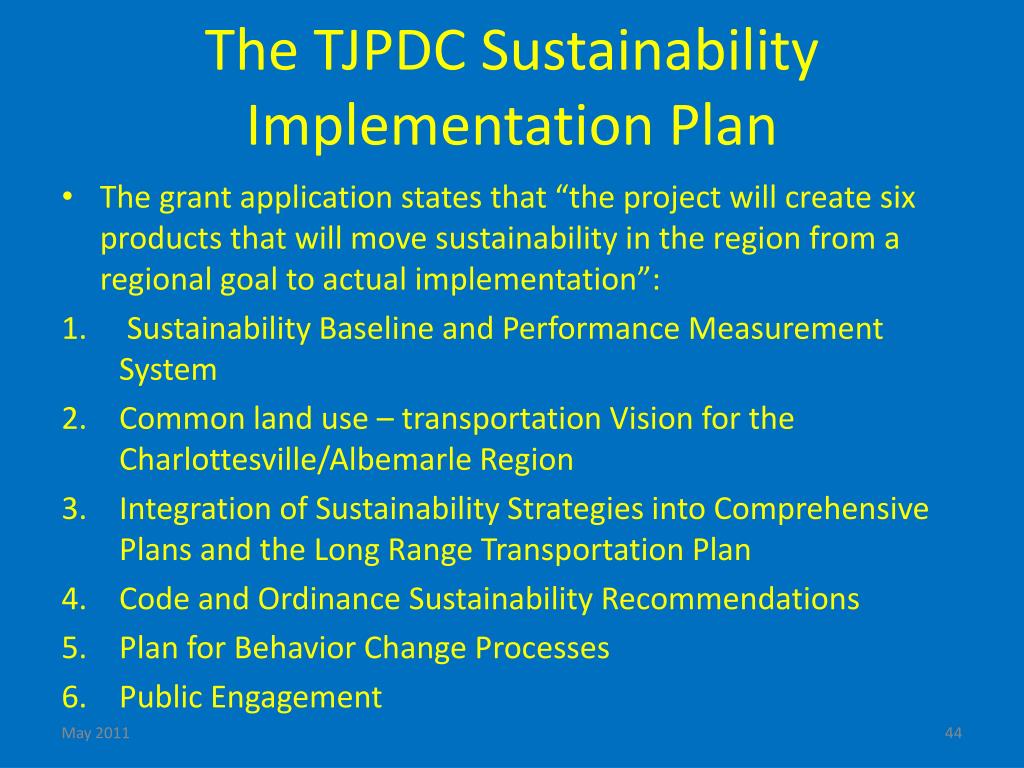 The TJPDC Sustainability Implementation Plan

• The grant application states that “the project will create six products that will move sustainability in the region from a regional goal to actual implementation”:

1. Sustainability Baseline and Performance Measurement System
2. Common land use – transportation Vision for the Charlottesville/Albemarle Region
3. Integration of Sustainability Strategies into Comprehensive Plans and the Long Range Transportation Plan
4. Code and Ordinance Sustainability Recommendations
5. Plan for Behavior Change Processes
6. Public Engagement

May 2011

44